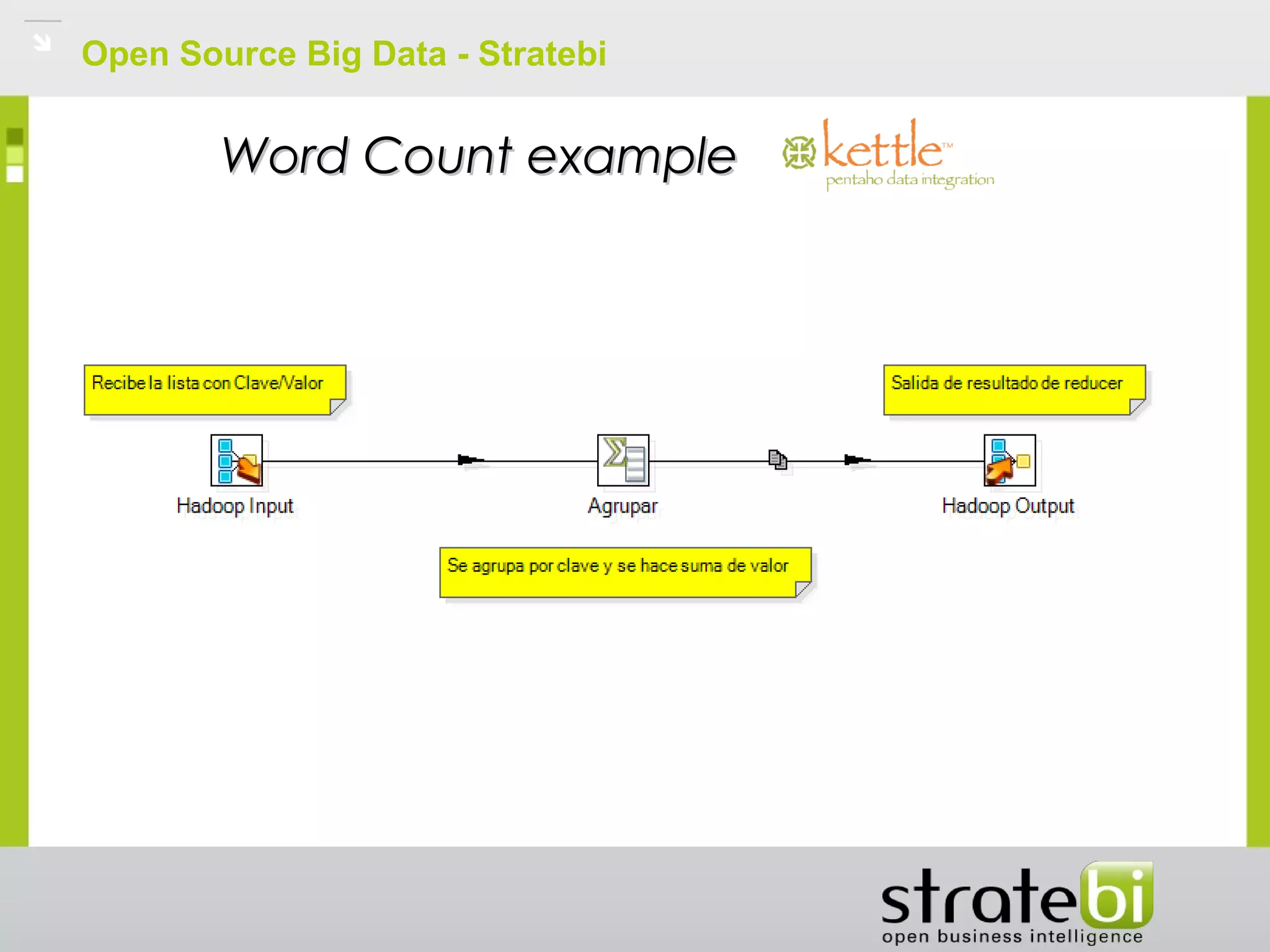 Open Source Big Data - Stratebi

Word Count example

kettle™
pentaho data integration

Recibe la lista con Clave/Valor

Salida de resultado de reducer

Hadoop Input

Agrupar

Hadoop Output

Se agrupa por clave y se hace suma de valor

stratebi
open business intelligence